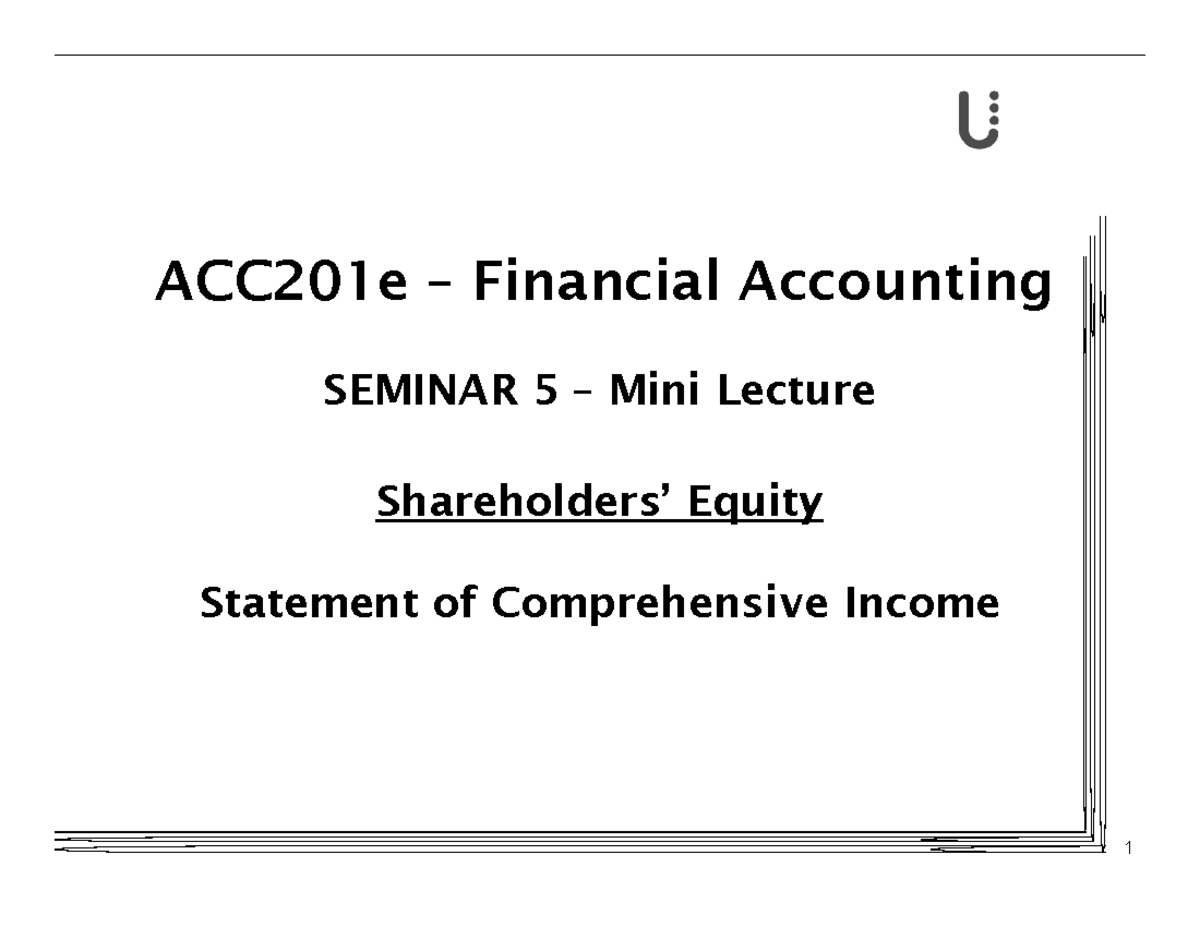 ACC201e – Financial Accounting

SEMINAR 5 – Mini Lecture

Shareholders' Equity

Statement of Comprehensive Income

1